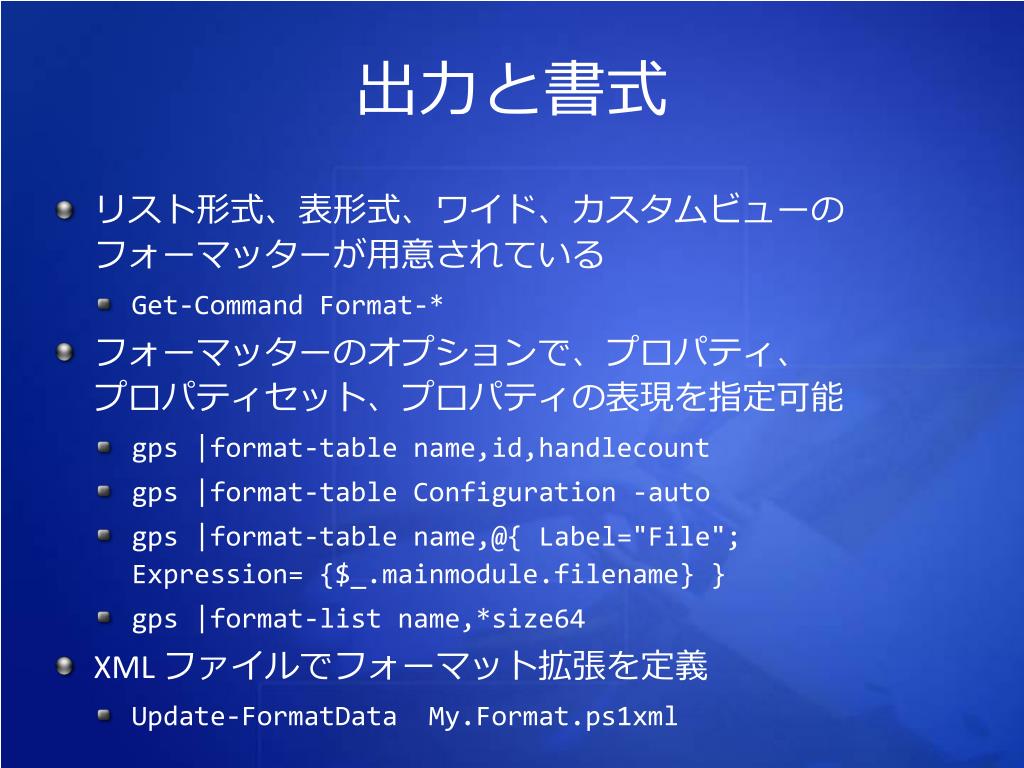 出力と書式

リスト形式、表形式、ワイド、カスタムビューのフォーマッターが用意されている

Get-Command Format-*

フォーマッターのオプションで、プロパティ、プロパティセット、プロパティの表現を指定可能

gps |format-table name,id,handlecount

gps |format-table Configuration -auto

gps |format-table name,@{ Label="File"; Expression= {$_.mainmodule.filename} }

gps |format-list name,*size64

XML ファイルでフォーマット拡張を定義

Update-FormatData My.Format.ps1xml